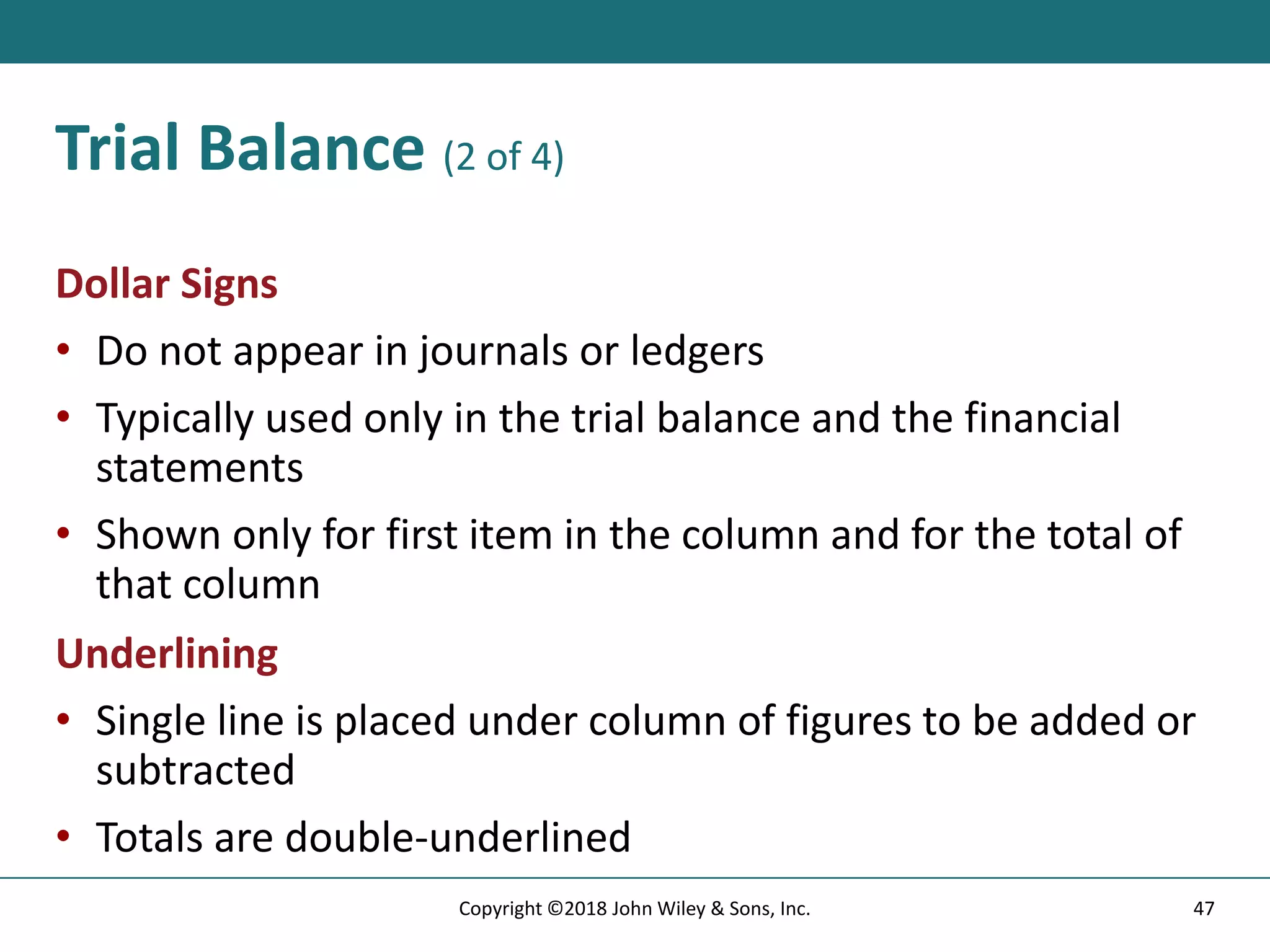 Trial Balance (2 of 4)

Dollar Signs

• Do not appear in journals or ledgers

• Typically used only in the trial balance and the financial statements

• Shown only for first item in the column and for the total of that column

Underlining

• Single line is placed under column of figures to be added or subtracted

• Totals are double-underlined

Copyright ©2018 John Wiley & Sons, Inc.

47